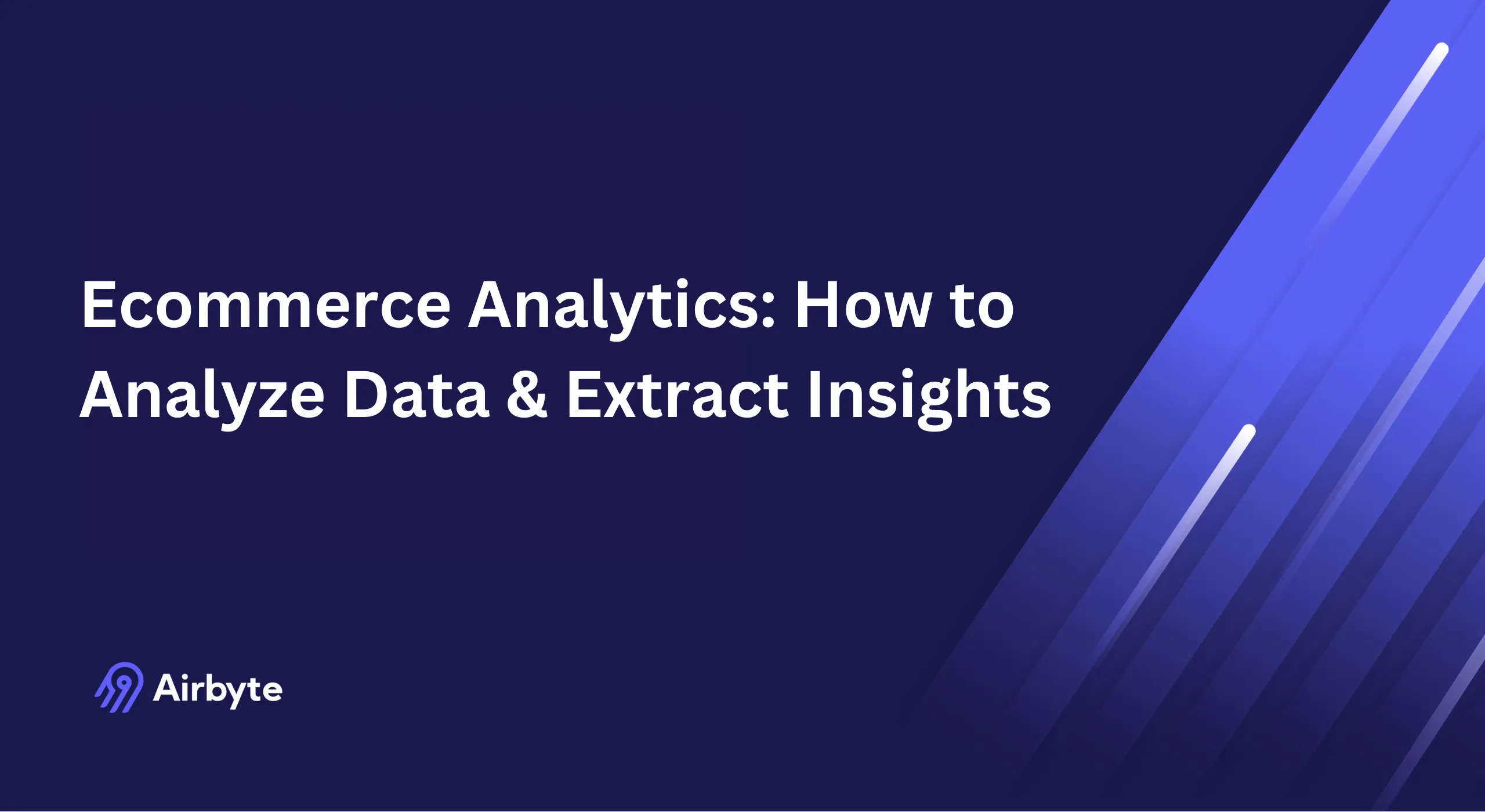 Ecommerce Analytics: How to Analyze Data & Extract Insights

Airbyte